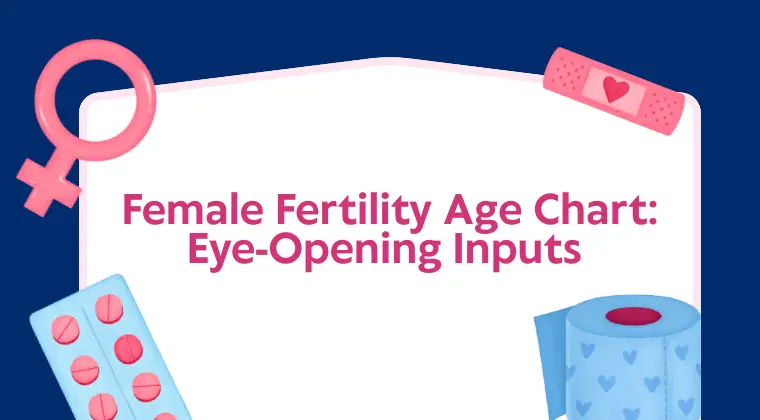 Female Fertility Age Chart:
Eye-Opening Inputs